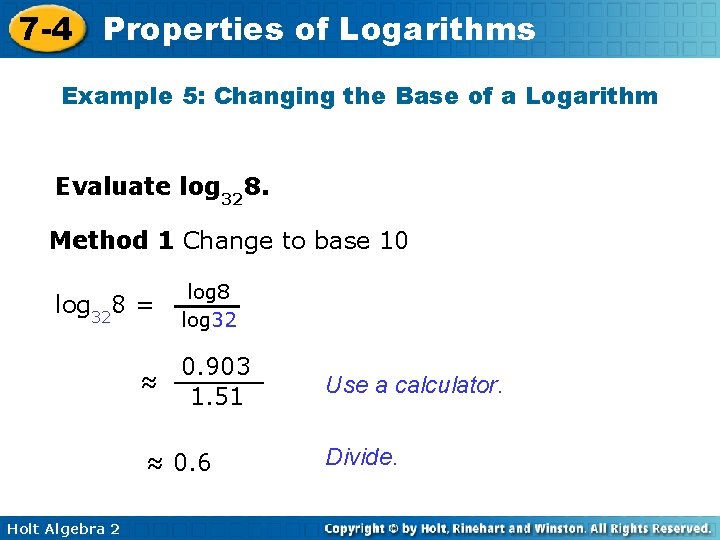 7-4 Properties of Logarithms

Example 5: Changing the Base of a Logarithm

Evaluate $\log_{32}8$.

Method 1 Change to base 10

$\log_{32}8 = \frac{\log 8}{\log 32}$

$\approx \frac{0.903}{1.51}$ Use a calculator.

$\approx 0.6$ Divide.

Holt Algebra 2

Copyright © by Holt, Rinehart and Winston. All Rights Reserved.